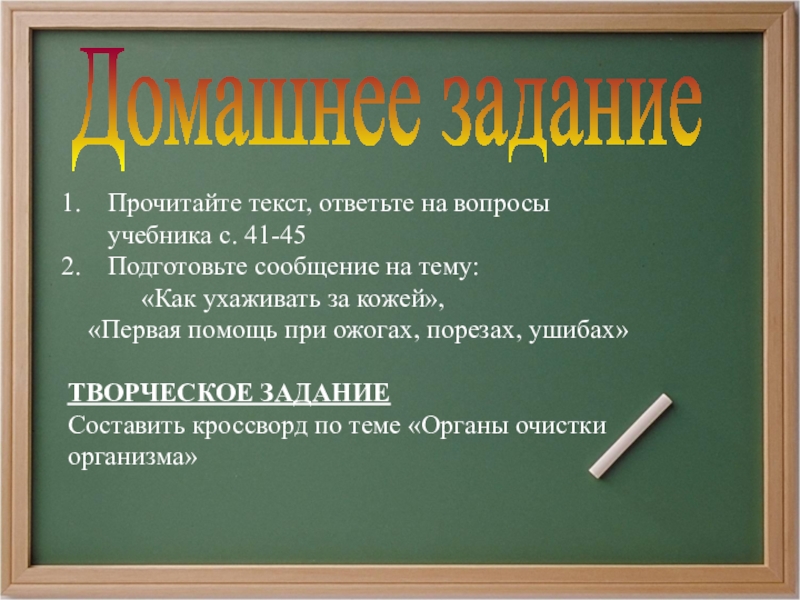 Домашнее задание

1. Прочитайте текст, ответьте на вопросы учебника с. 41-45
2. Подготовьте сообщение на тему:
«Как ухаживать за кожей»,
«Первая помощь при ожогах, порезах, ушибах»

ТВОРЧЕСКОЕ ЗАДАНИЕ
Составить кроссворд по теме «Органы очистки организма»